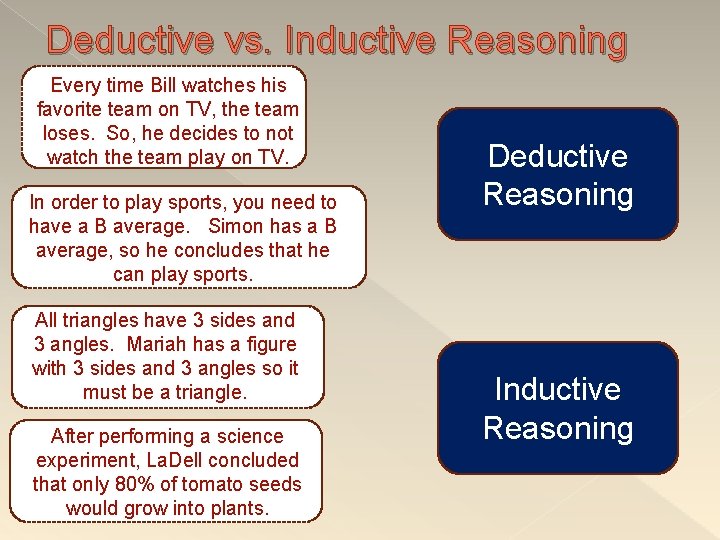 Deductive vs. Inductive Reasoning

Every time Bill watches his favorite team on TV, the team loses. So, he decides to not watch the team play on TV.

In order to play sports, you need to have a B average. Simon has a B average, so he concludes that he can play sports.

All triangles have 3 sides and 3 angles. Mariah has a figure with 3 sides and 3 angles so it must be a triangle.

After performing a science experiment, LaDell concluded that only 80% of tomato seeds would grow into plants.

Deductive Reasoning

Inductive Reasoning